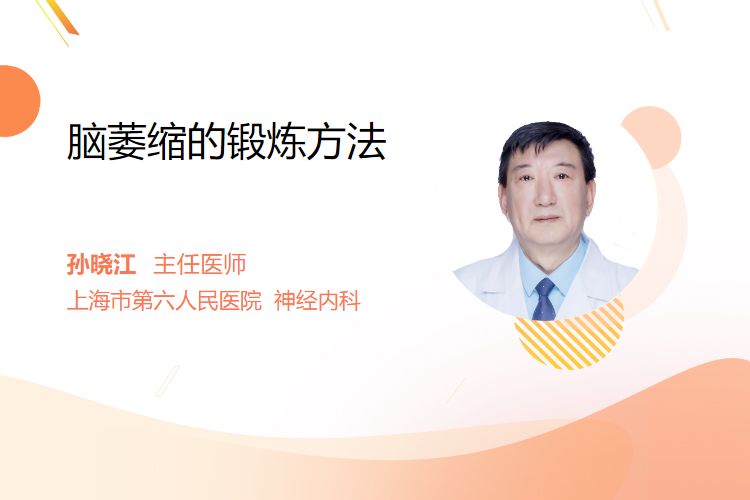 脑萎缩的锻炼方法

孙晓江 主任医师
上海市第六人民医院 神经内科